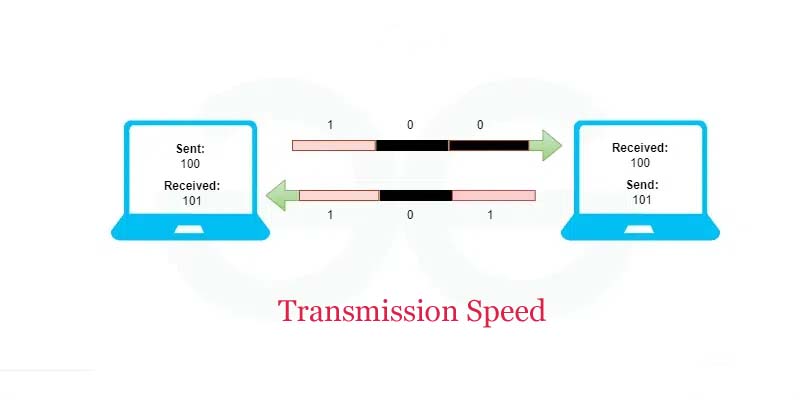 Sent:
100
Received:
101

1 0 0

1 0 1

Received:
100
Send:
101

Transmission Speed